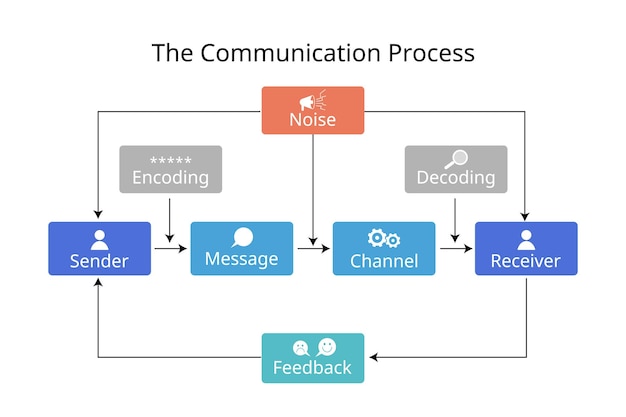 The Communication Process

Noise

*****
Encoding

Decoding

Sender

Message

Channel

Receiver

Feedback